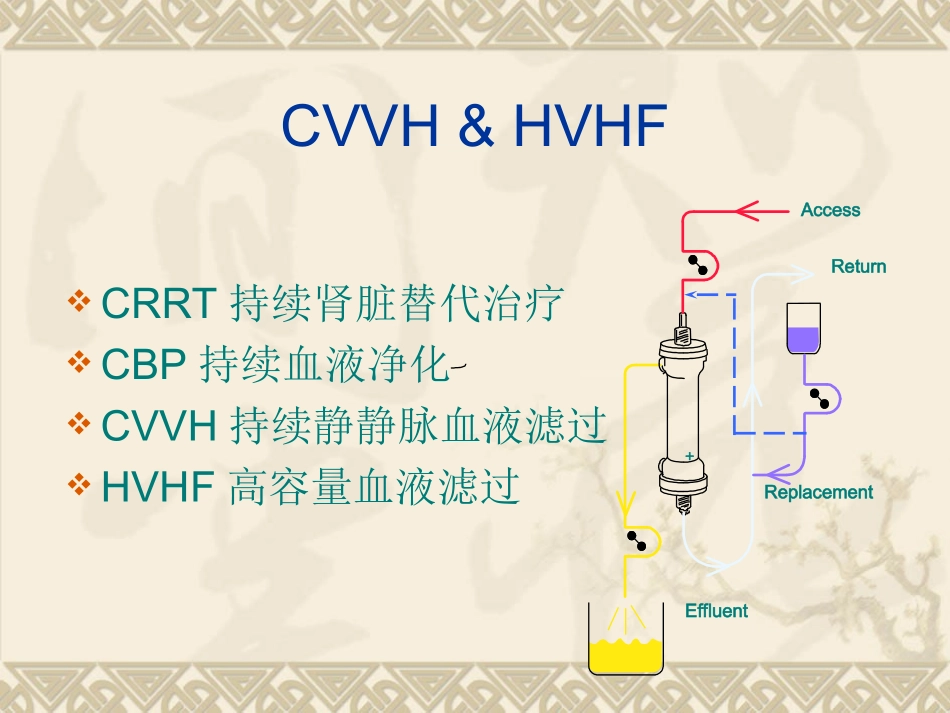 CVVH & HVHF

❖ CRRT 持续肾脏替代治疗
❖ CBP 持续血液净化
❖ CVVH 持续静静脉血液滤过
❖ HVHF 高容量血液滤过

Access
Return
Replacement
Effluent